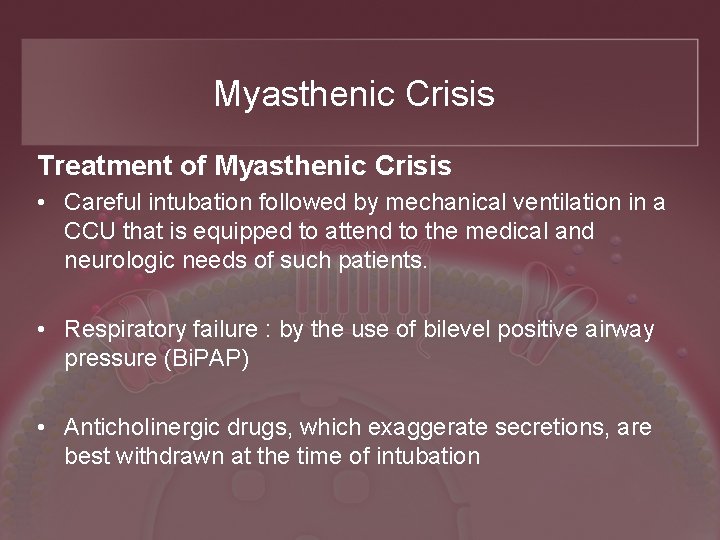 Myasthenic Crisis

Treatment of Myasthenic Crisis

• Careful intubation followed by mechanical ventilation in a CCU that is equipped to attend to the medical and neurologic needs of such patients.

• Respiratory failure : by the use of bilevel positive airway pressure (BiPAP)

• Anticholinergic drugs, which exaggerate secretions, are best withdrawn at the time of intubation